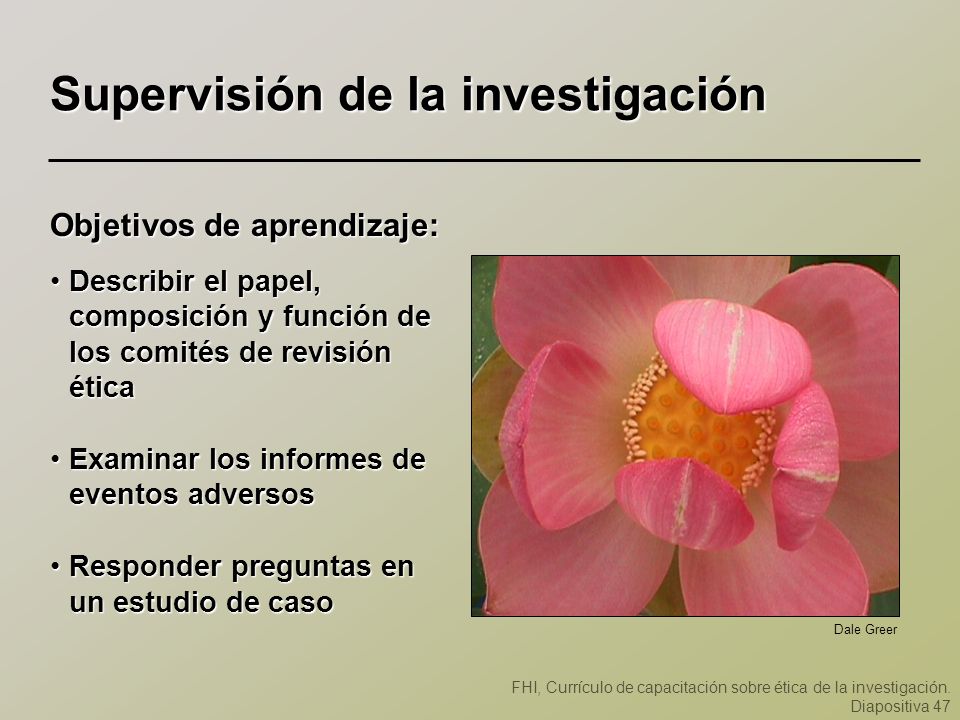 Supervisión de la investigación

Objetivos de aprendizaje:

• Describir el papel, composición y función de los comités de revisión ética

• Examinar los informes de eventos adversos

• Responder preguntas en un estudio de caso

Dale Greer

FHI, Currículo de capacitación sobre ética de la investigación.
Diapositiva 47